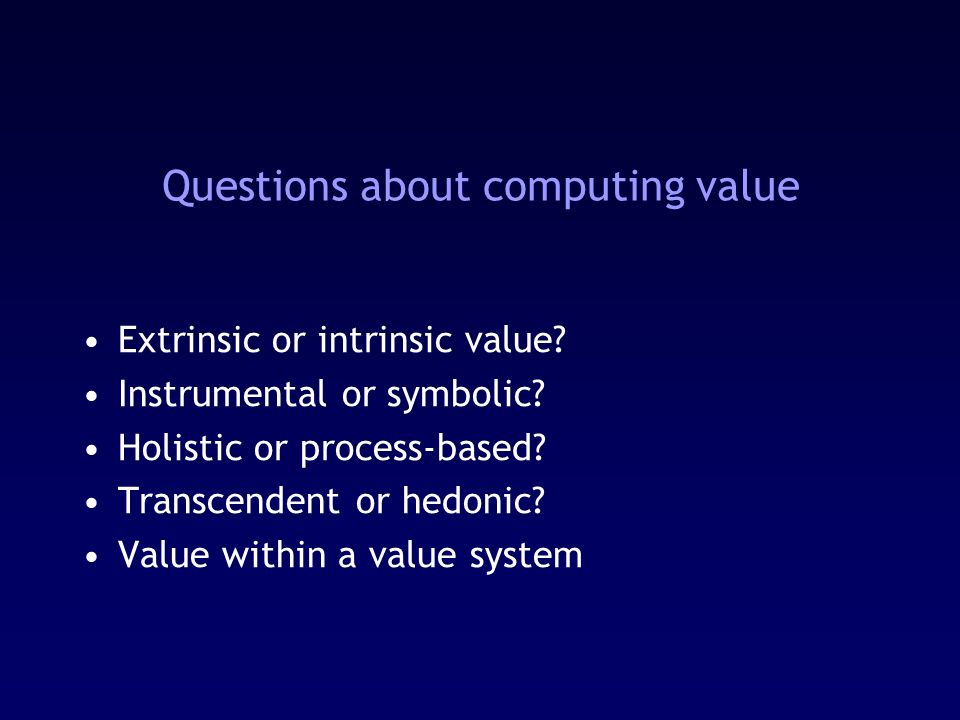 Questions about computing value

• Extrinsic or intrinsic value?
• Instrumental or symbolic?
• Holistic or process-based?
• Transcendent or hedonic?
• Value within a value system